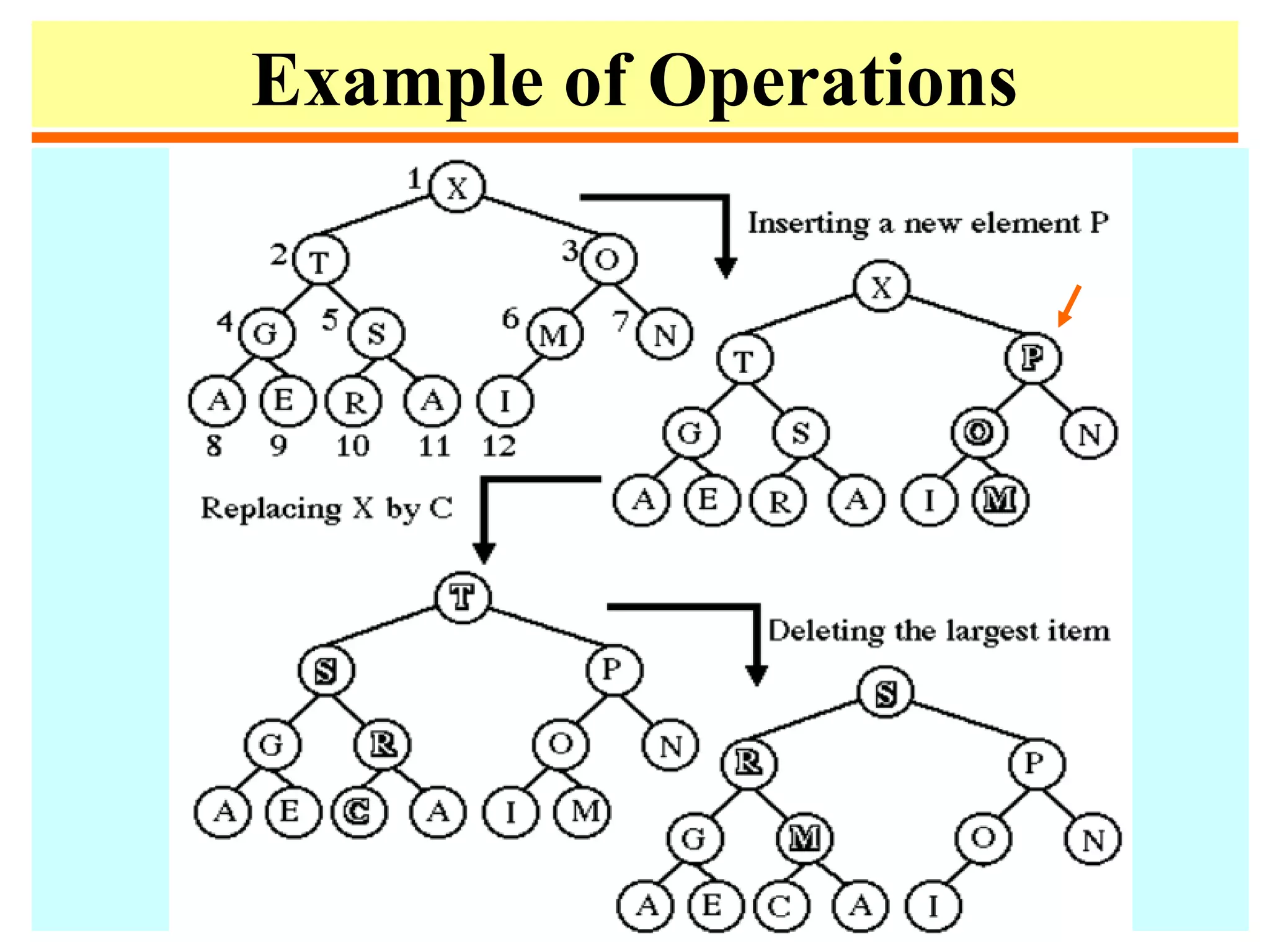 Example of Operations

1 X
2 T
3 O
4 G
5 S
6 M
7 N
A E R A I
8 9 10 11 12

Inserting a new element P

X
T P
G S O N
A E R A I M

Replacing X by C

T
S P
G R O N
A E C A I M

Deleting the largest item

S
R P
G M O N
A E C A I